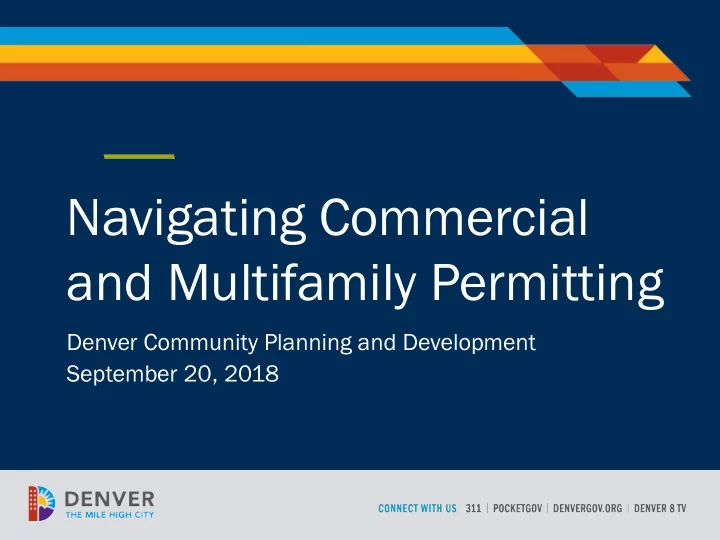 Navigating Commercial and Multifamily Permitting

Denver Community Planning and Development
September 20, 2018

DENVER
THE MILE HIGH CITY

CONNECT WITH US 311 | POCKETGOV | DENVERGOV.ORG | DENVER 8 TV